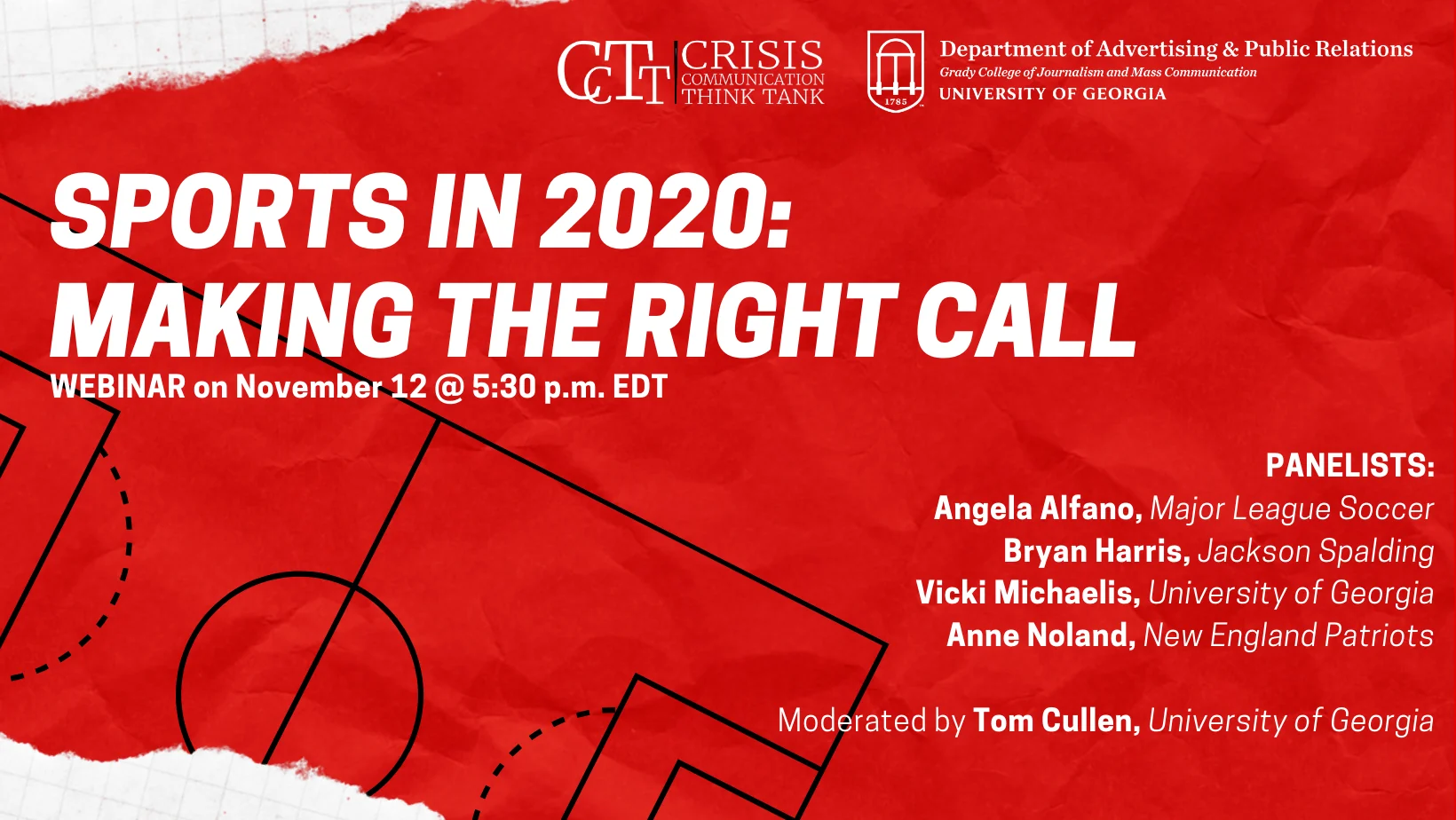 CCTT CRISIS COMMUNICATION THINK TANK

1785

Department of Advertising & Public Relations
Grady College of Journalism and Mass Communication
UNIVERSITY OF GEORGIA

SPORTS IN 2020: MAKING THE RIGHT CALL

WEBINAR on November 12 @ 5:30 p.m. EDT

PANELISTS:
Angela Alfano, Major League Soccer
Bryan Harris, Jackson Spalding
Vicki Michaelis, University of Georgia
Anne Noland, New England Patriots

Moderated by Tom Cullen, University of Georgia